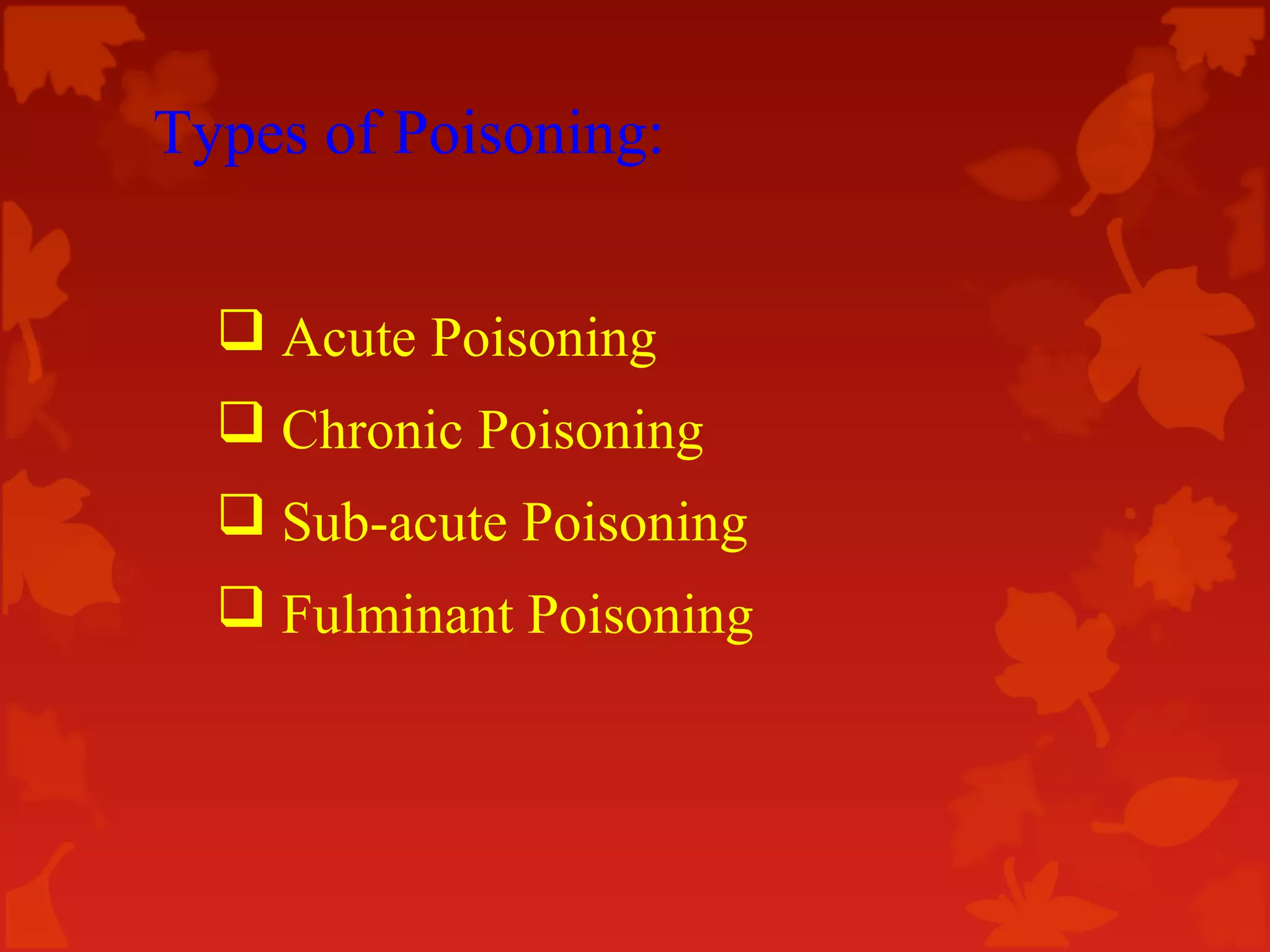 Types of Poisoning:

❑ Acute Poisoning
❑ Chronic Poisoning
❑ Sub-acute Poisoning
❑ Fulminant Poisoning